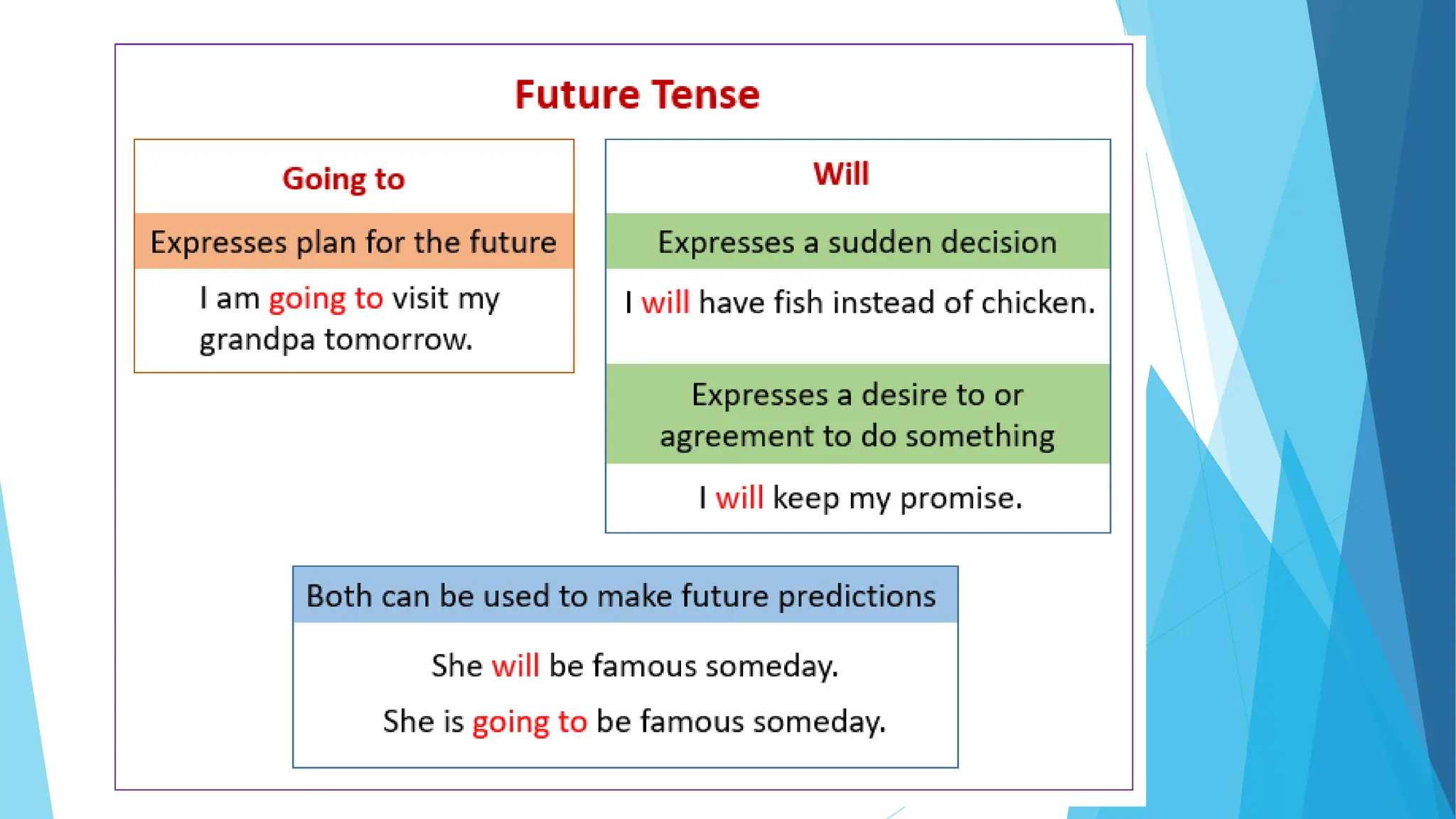 Future Tense

Going to

Expresses plan for the future

I am going to visit my grandpa tomorrow.

Will

Expresses a sudden decision

I will have fish instead of chicken.

Expresses a desire to or agreement to do something

I will keep my promise.

Both can be used to make future predictions

She will be famous someday.

She is going to be famous someday.